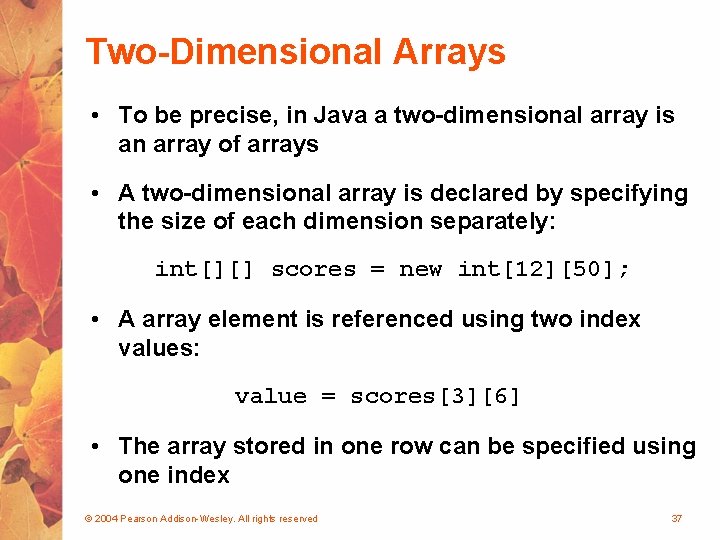 Two-Dimensional Arrays

• To be precise, in Java a two-dimensional array is an array of arrays

• A two-dimensional array is declared by specifying the size of each dimension separately:

int[][] scores = new int[12][50];

• A array element is referenced using two index values:

value = scores[3][6]

• The array stored in one row can be specified using one index

© 2004 Pearson Addison-Wesley. All rights reserved

37